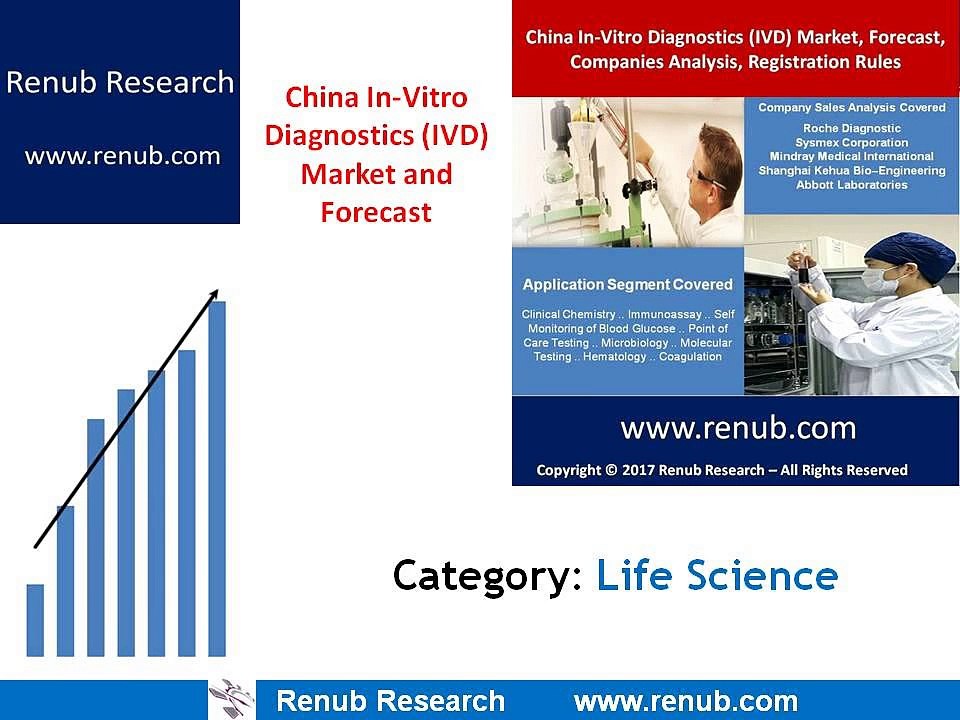 Renub Research

www.renub.com

China In-Vitro Diagnostics (IVD) Market and Forecast

China In-Vitro Diagnostics (IVD) Market, Forecast, Companies Analysis, Registration Rules

Company Sales Analysis Covered

Roche Diagnostic
Sysmex Corporation
Mindray Medical International
Shanghai Kehua Bio–Engineering
Abbott Laboratories

Application Segment Covered

Clinical Chemistry .. Immunoassay .. Self Monitoring of Blood Glucose .. Point of Care Testing .. Microbiology .. Molecular Testing .. Hematology .. Coagulation

www.renub.com

Copyright © 2017 Renub Research – All Rights Reserved

Category: Life Science

Renub Research www.renub.com